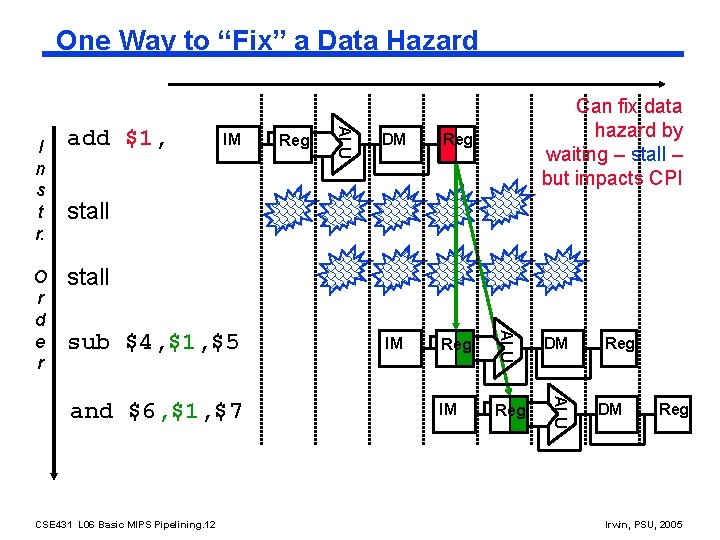 One Way to “Fix” a Data Hazard

Can fix data hazard by waiting – stall – but impacts CPI

I n s t r. O r d e r

add $1,

IM Reg ALU DM Reg

stall

stall

sub $4,$1,$5

IM Reg ALU DM Reg

and $6,$1,$7

IM Reg ALU DM Reg

CSE431 L06 Basic MIPS Pipelining.12

Irwin, PSU, 2005